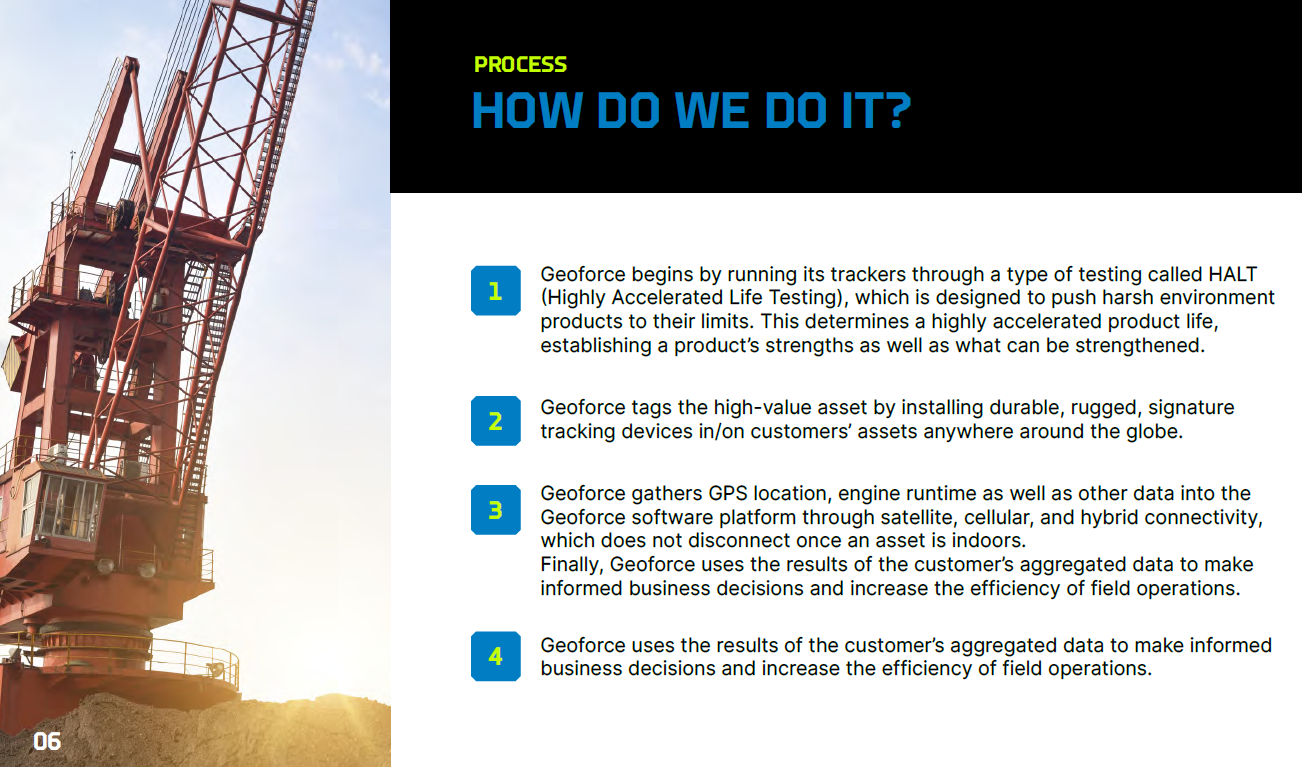 PROCESS
HOW DO WE DO IT?

1
Geoforce begins by running its trackers through a type of testing called HALT (Highly Accelerated Life Testing), which is designed to push harsh environment products to their limits. This determines a highly accelerated product life, establishing a product's strengths as well as what can be strengthened.

2
Geoforce tags the high-value asset by installing durable, rugged, signature tracking devices in/on customers' assets anywhere around the globe.

3
Geoforce gathers GPS location, engine runtime as well as other data into the Geoforce software platform through satellite, cellular, and hybrid connectivity, which does not disconnect once an asset is indoors.
Finally, Geoforce uses the results of the customer's aggregated data to make informed business decisions and increase the efficiency of field operations.

4
Geoforce uses the results of the customer's aggregated data to make informed business decisions and increase the efficiency of field operations.

06